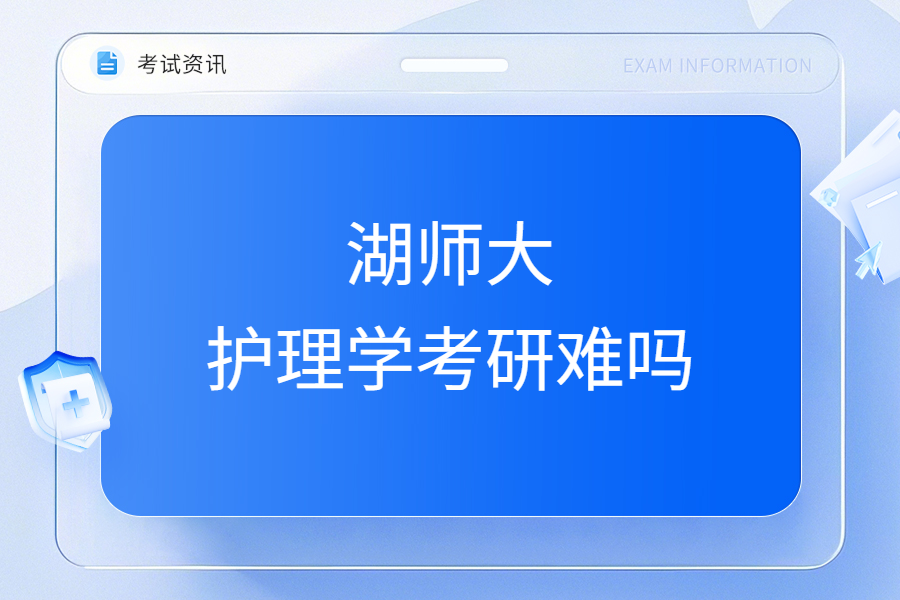 考试资讯

EXAM INFORMATION

湖师大
护理学考研难吗